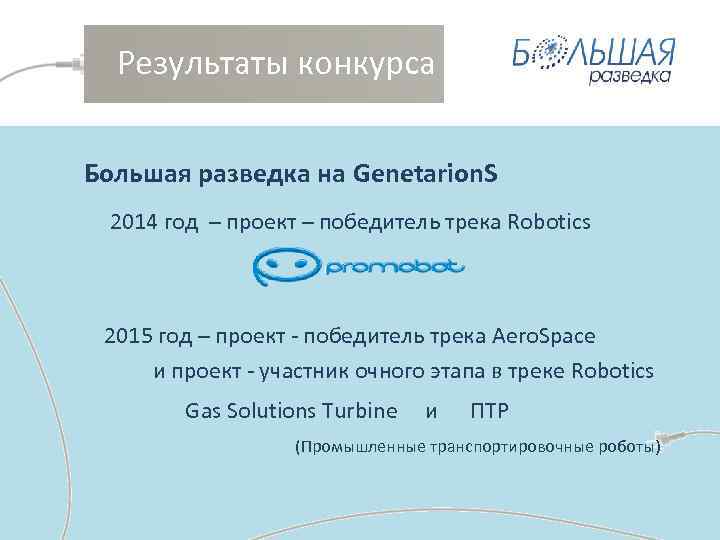 Результаты конкурса

БОЛЬШАЯ разведка

Большая разведка на GenetarionS

2014 год – проект – победитель трека Robotics

promobot

2015 год – проект - победитель трека AeroSpace и проект - участник очного этапа в треке Robotics

Gas Solutions Turbine и ПТР

(Промышленные транспортировочные роботы)